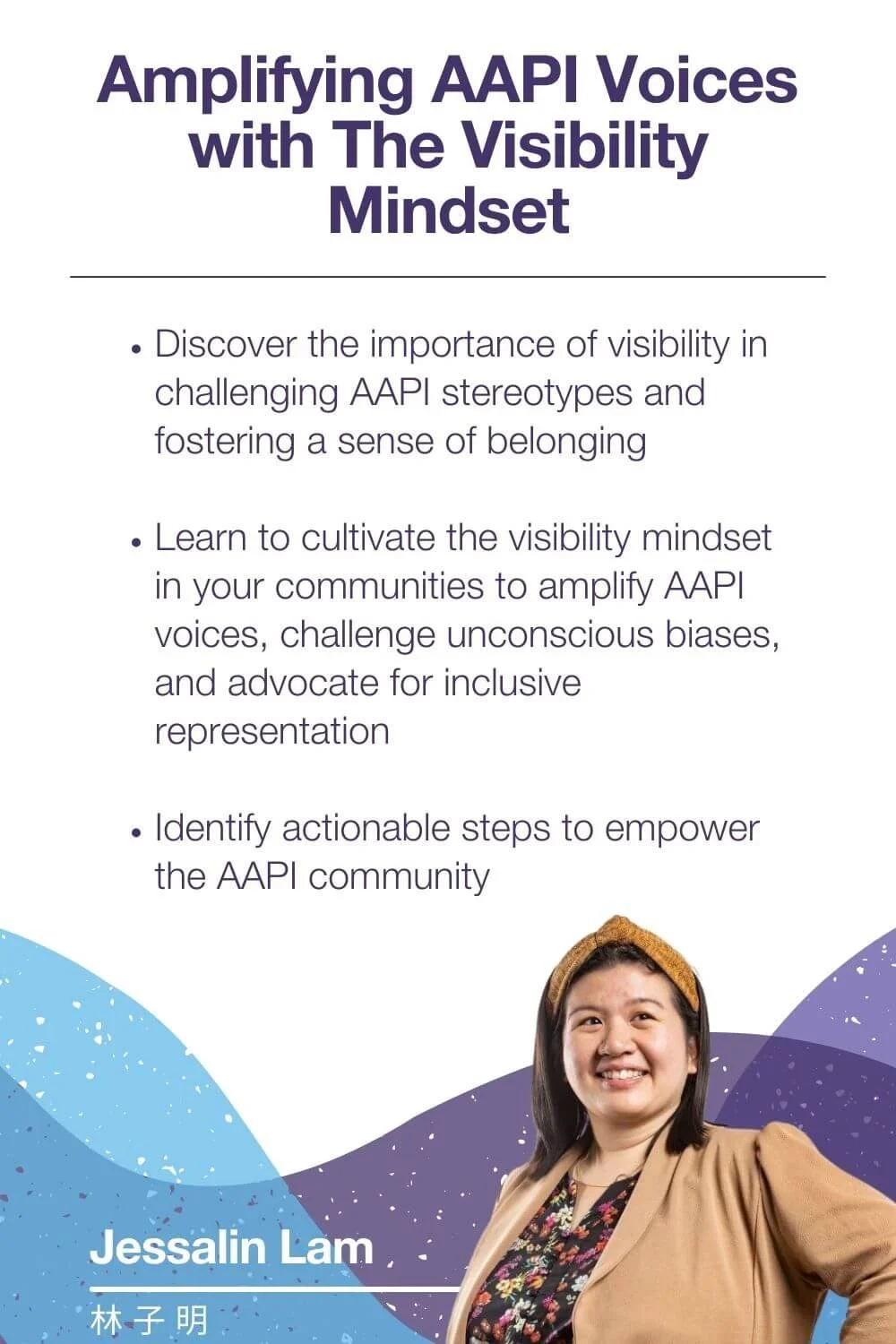 Amplifying AAPI Voices with The Visibility Mindset

• Discover the importance of visibility in challenging AAPI stereotypes and fostering a sense of belonging

• Learn to cultivate the visibility mindset in your communities to amplify AAPI voices, challenge unconscious biases, and advocate for inclusive representation

• Identify actionable steps to empower the AAPI community

Jessalin Lam
林子明